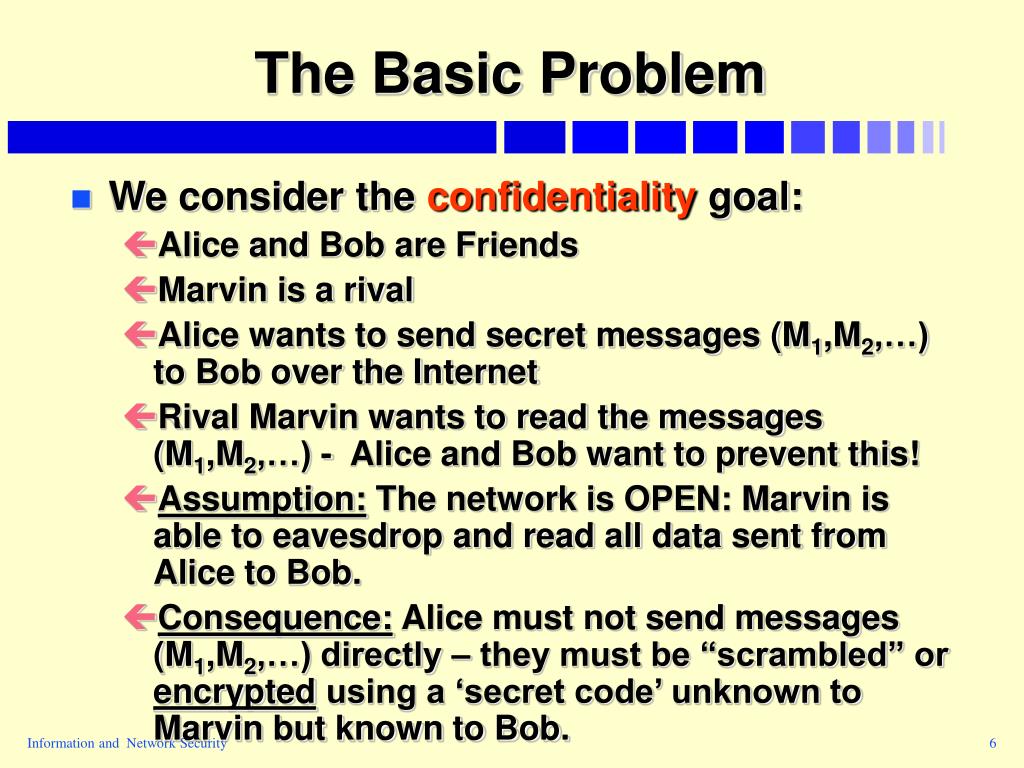 The Basic Problem

We consider the confidentiality goal:

Alice and Bob are Friends

Marvin is a rival

Alice wants to send secret messages ($M_1$,$M_2$,…) to Bob over the Internet

Rival Marvin wants to read the messages ($M_1$,$M_2$,…) - Alice and Bob want to prevent this!

Assumption: The network is OPEN: Marvin is able to eavesdrop and read all data sent from Alice to Bob.

Consequence: Alice must not send messages ($M_1$,$M_2$,…) directly – they must be “scrambled” or encrypted using a ‘secret code’ unknown to Marvin but known to Bob.

Information and Network Security

6